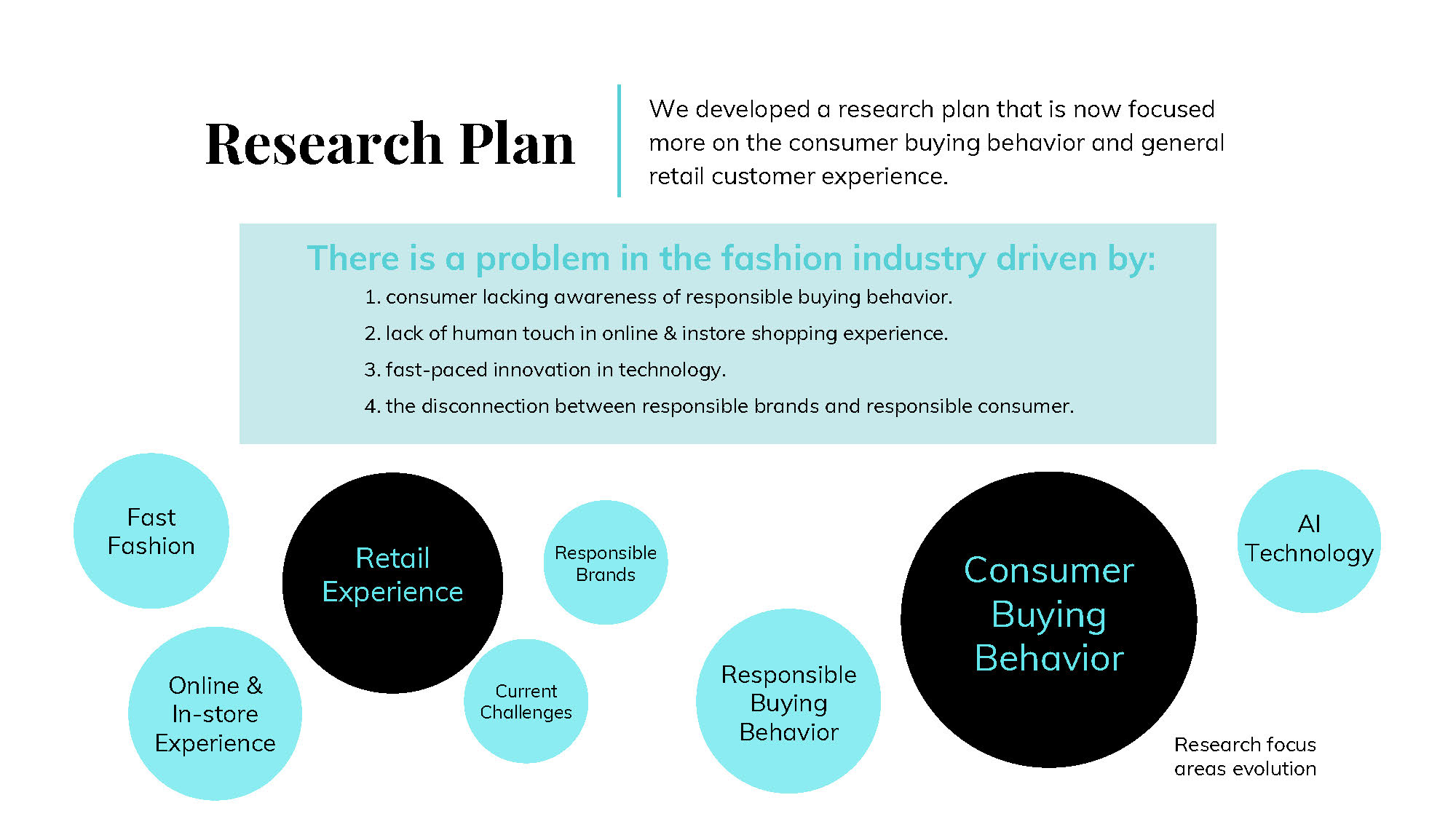 Research Plan

We developed a research plan that is now focused more on the consumer buying behavior and general retail customer experience.

There is a problem in the fashion industry driven by:

1. consumer lacking awareness of responsible buying behavior.
2. lack of human touch in online & instore shopping experience.
3. fast-paced innovation in technology.
4. the disconnection between responsible brands and responsible consumer.

Fast Fashion

Retail Experience

Responsible Brands

Online & In-store Experience

Current Challenges

Responsible Buying Behavior

Consumer Buying Behavior

AI Technology

Research focus areas evolution